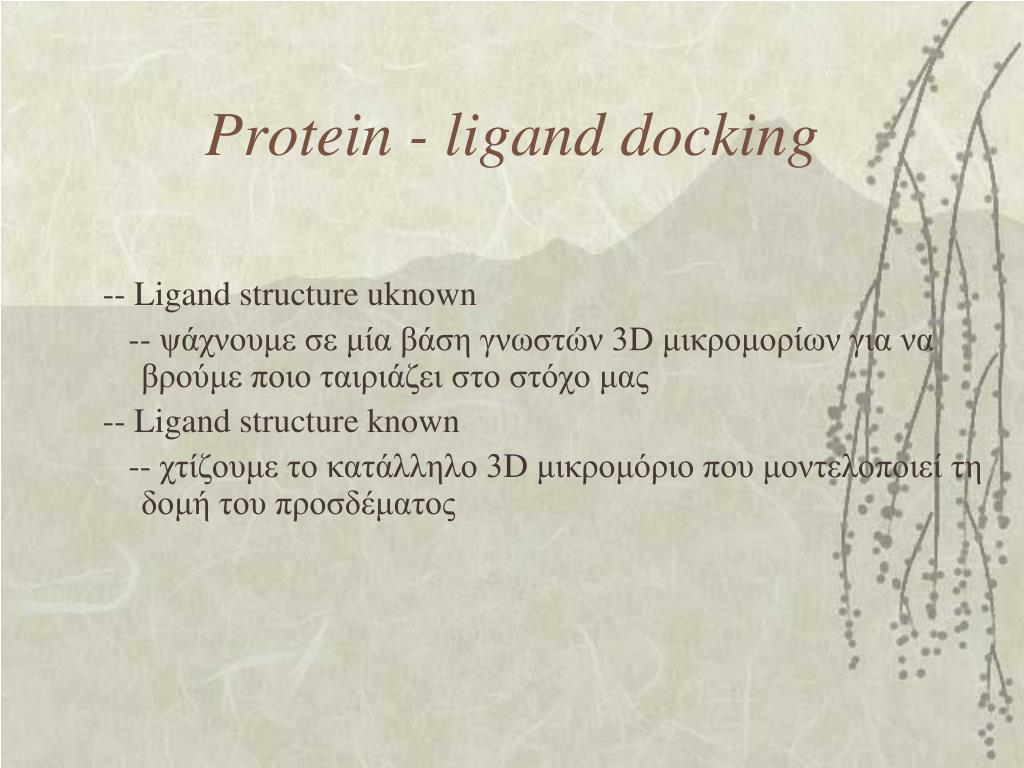 Protein - ligand docking

-- Ligand structure uknown

-- ψάχνουμε σε μία βάση γνωστών 3D μικρομορίων για να βρούμε ποιο ταιριάζει στο στόχο μας

-- Ligand structure known

-- χτίζουμε το κατάλληλο 3D μικρομόριο που μοντελοποιεί τη δομή του προσδέματος